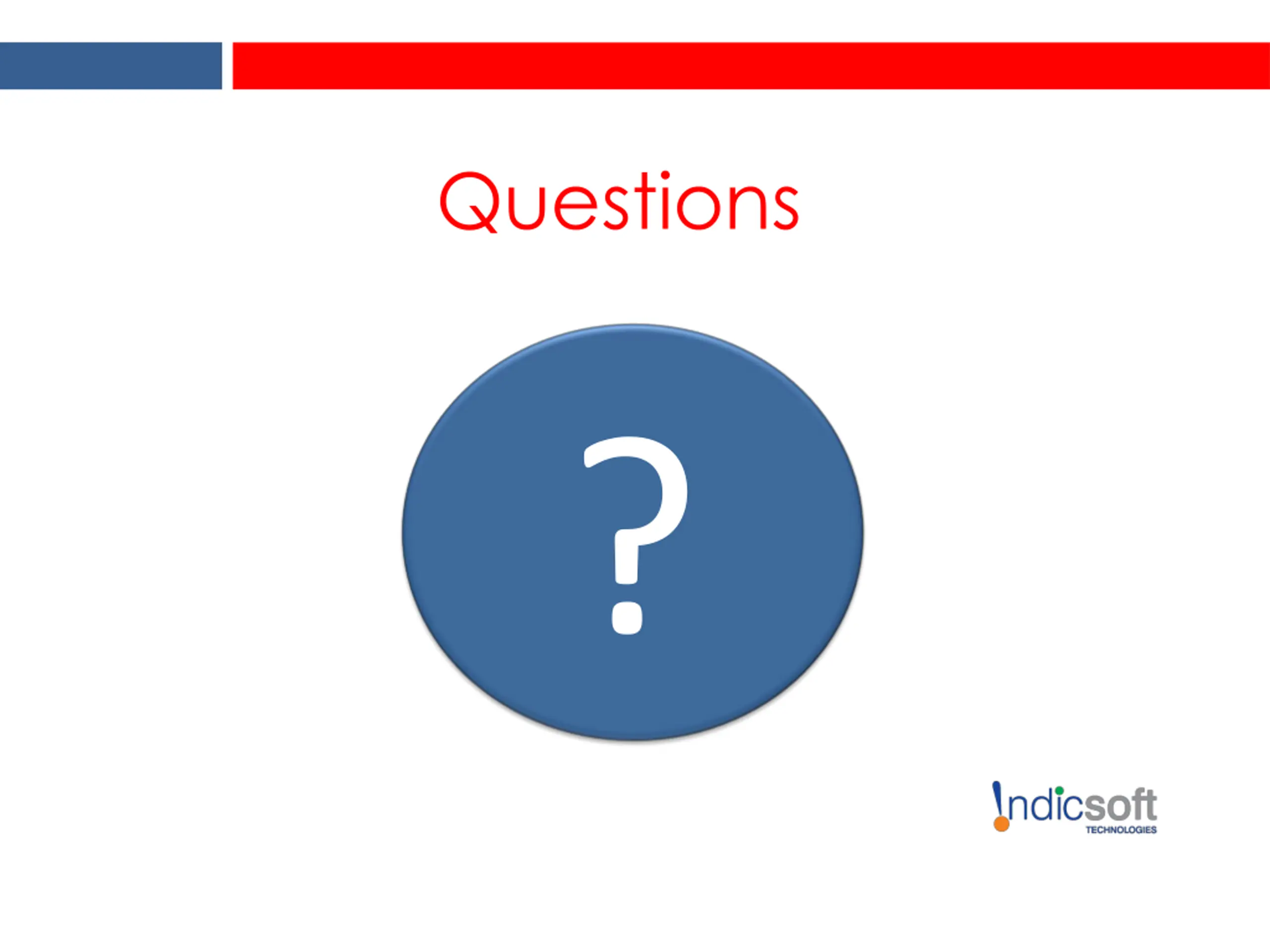 Questions

?

Indicsoft
TECHNOLOGIES